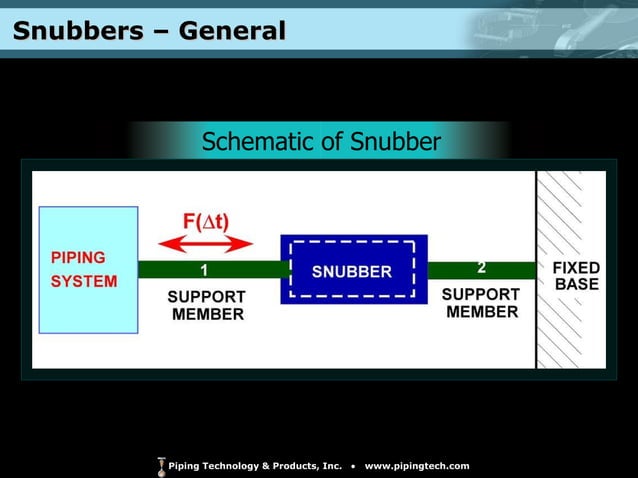 Snubbers – General

Schematic of Snubber

PIPING SYSTEM

$F(\Delta t)$

1

SUPPORT MEMBER

SNUBBER

2

SUPPORT MEMBER

FIXED BASE

Piping Technology & Products, Inc. • www.pipingtech.com